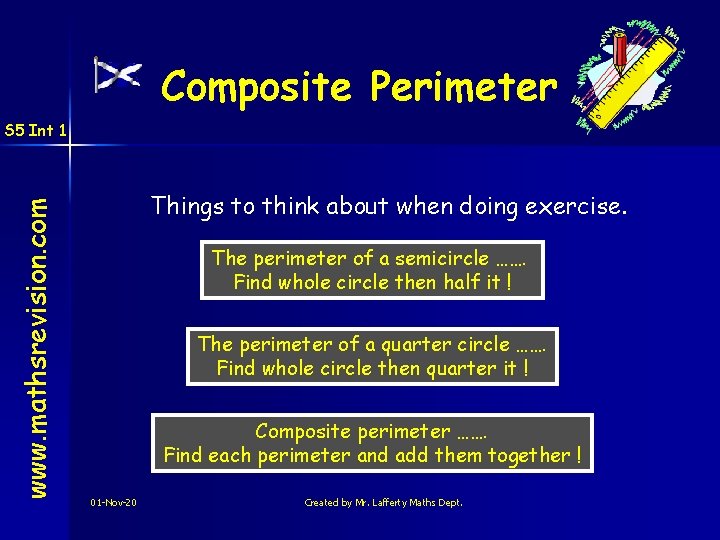 Composite Perimeter

S5 Int 1

www.mathsrevision.com

Things to think about when doing exercise.

The perimeter of a semicircle ……
Find whole circle then half it !

The perimeter of a quarter circle ……
Find whole circle then quarter it !

Composite perimeter ……
Find each perimeter and add them together !

01-Nov-20

Created by Mr. Lafferty Maths Dept.